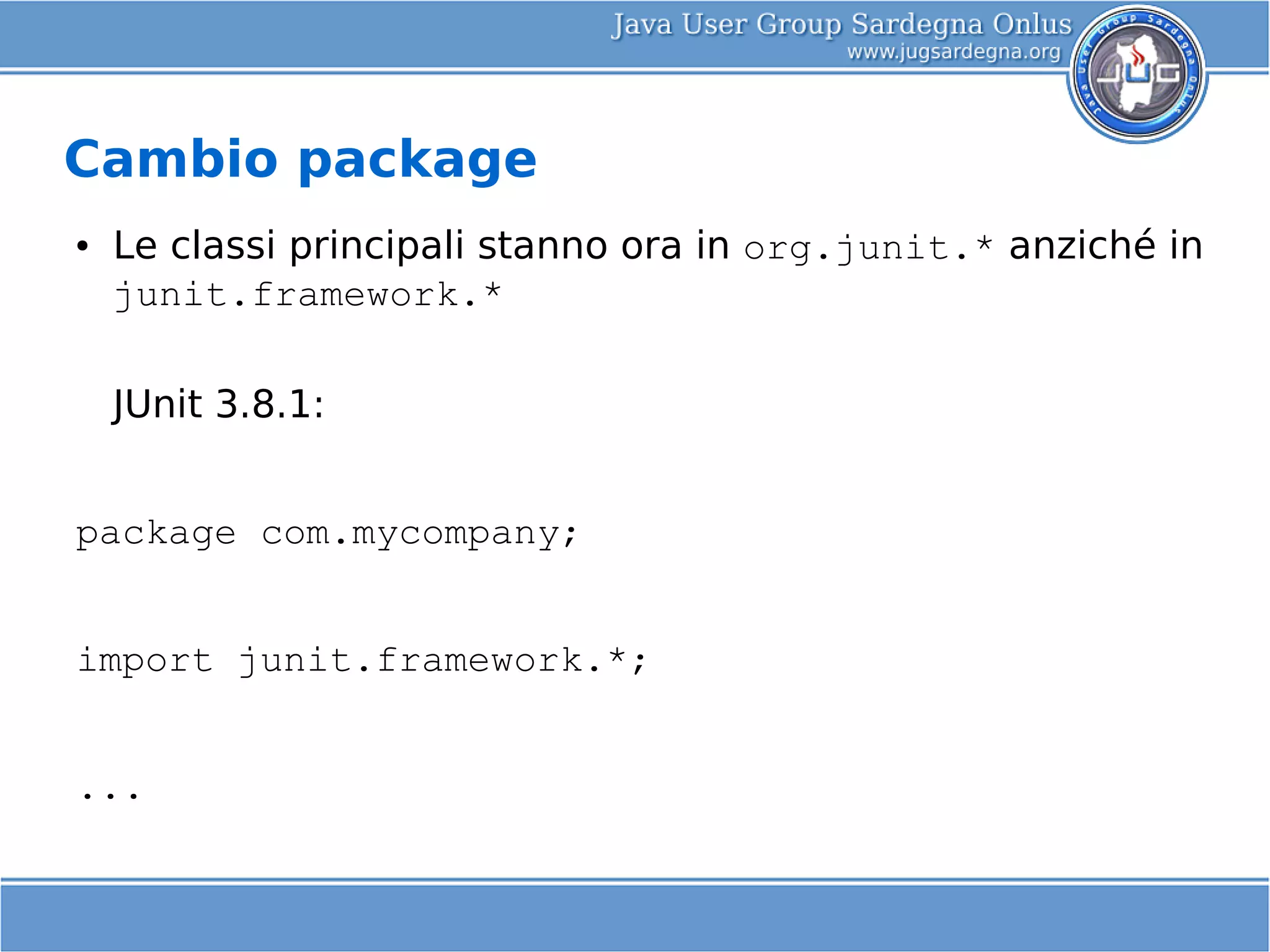 Java User Group Sardegna Onlus
www.jugsardegna.org

Java User Group Sardegna Onlus
JUG

Cambio package

• Le classi principali stanno ora in org.junit.* anziché in junit.framework.*

JUnit 3.8.1:

package com.mycompany;

import junit.framework.*;

...